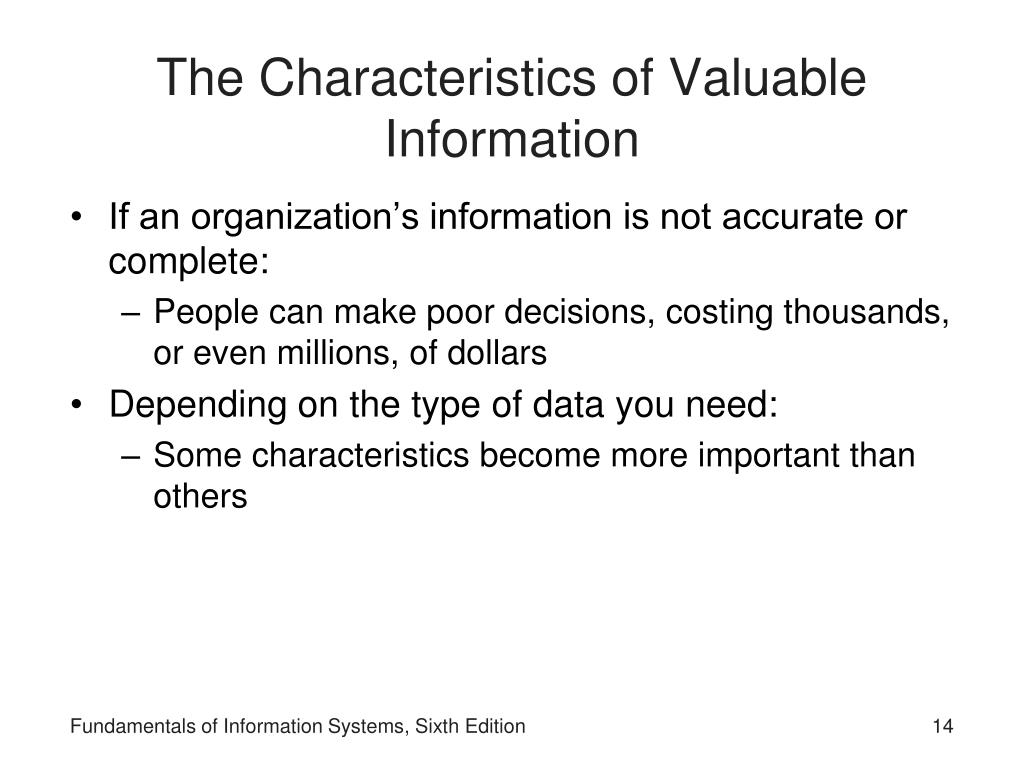 The Characteristics of Valuable Information

• If an organization's information is not accurate or complete:
 – People can make poor decisions, costing thousands, or even millions, of dollars
• Depending on the type of data you need:
 – Some characteristics become more important than others

Fundamentals of Information Systems, Sixth Edition

14